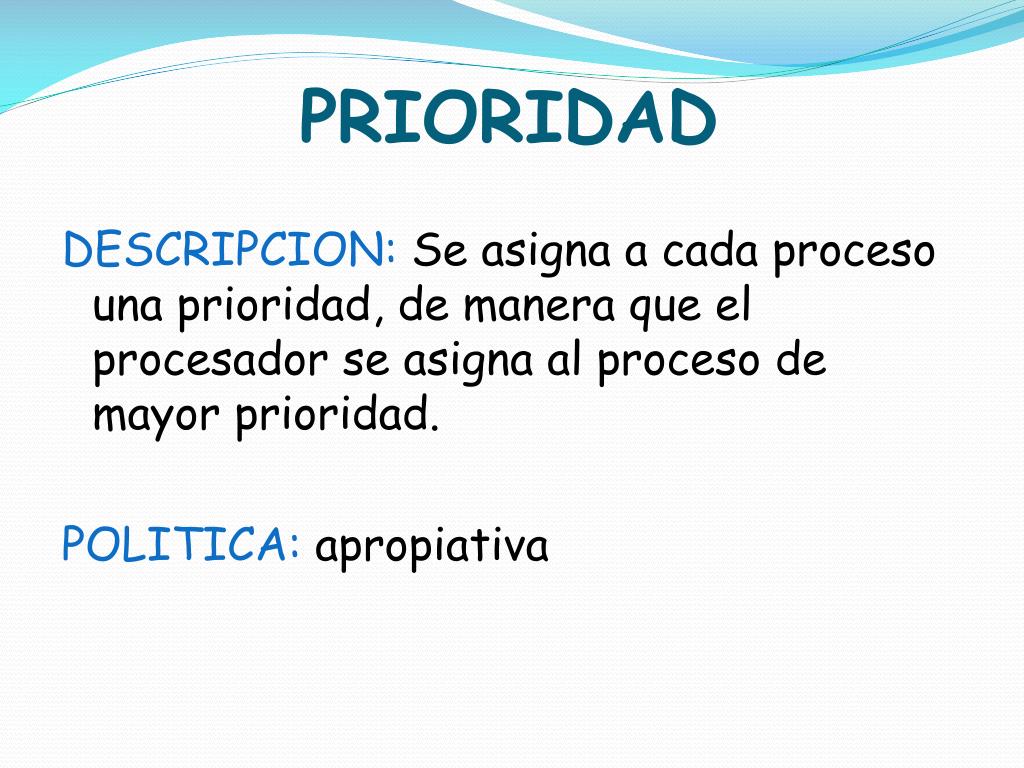 PRIORIDAD

DESCRIPCION: Se asigna a cada proceso una prioridad, de manera que el procesador se asigna al proceso de mayor prioridad.

POLITICA: apropiativa